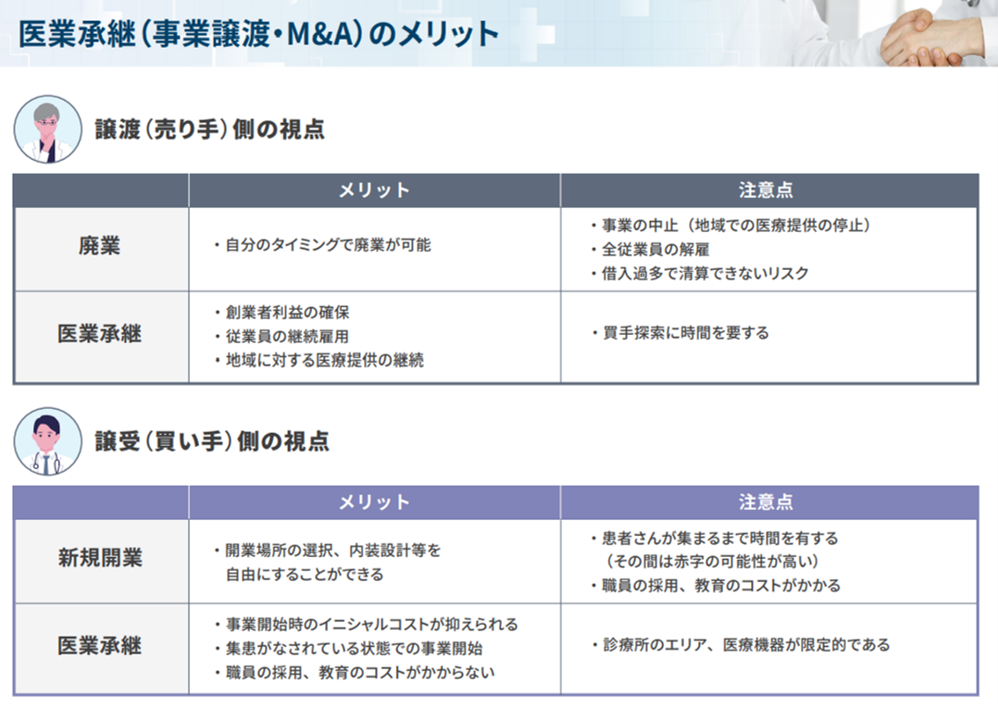 医業承継（事業譲渡・M&A）のメリット

譲渡（売り手）側の視点

| | メリット | 注意点 |
|---|---|---|
| 廃業 | ・自分のタイミングで廃業が可能 | ・事業の中止（地域での医療提供の停止）<br>・全従業員の解雇<br>・借入過多で清算できないリスク |
| 医業承継 | ・創業者利益の確保<br>・従業員の継続雇用<br>・地域に対する医療提供の継続 | ・買手探索に時間を要する |

譲受（買い手）側の視点

| | メリット | 注意点 |
|---|---|---|
| 新規開業 | ・開業場所の選択、内装設計等を自由にすることができる | ・患者さんが集まるまで時間を有する（その間は赤字の可能性が高い）<br>・職員の採用、教育のコストがかかる |
| 医業承継 | ・事業開始時のイニシャルコストが抑えられる<br>・集患がなされている状態での事業開始<br>・職員の採用、教育のコストがかからない | ・診療所のエリア、医療機器が限定的である |